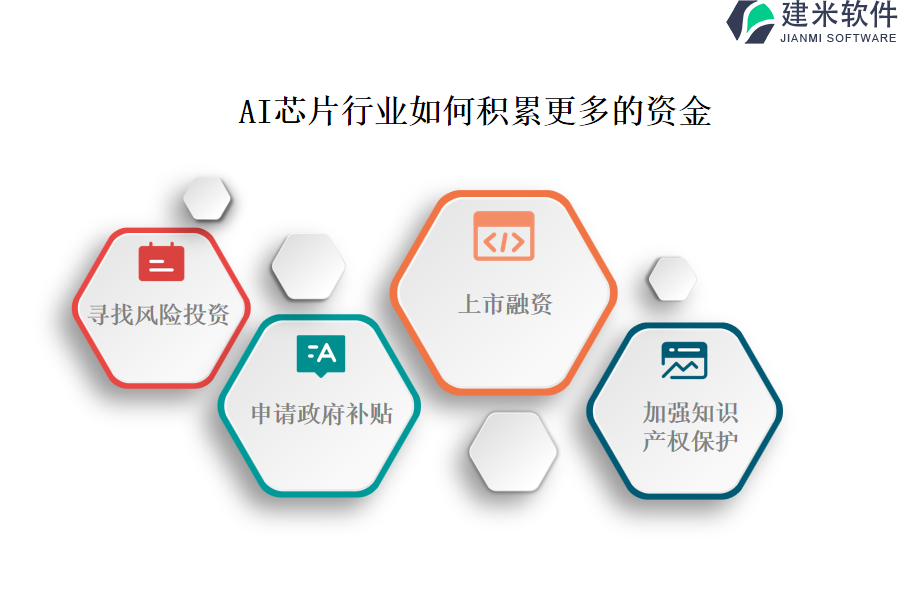 建米软件
JIANMI SOFTWARE

AI芯片行业如何积累更多的资金

寻找风险投资

申请政府补贴

上市融资

加强知识产权保护